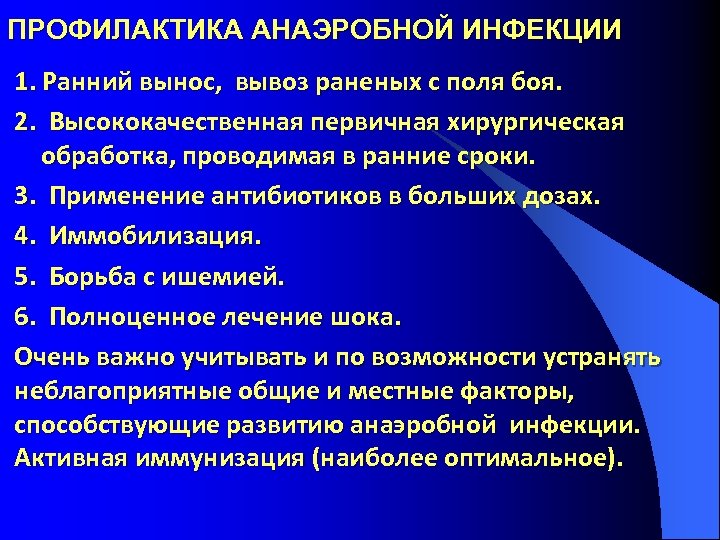 ПРОФИЛАКТИКА АНАЭРОБНОЙ ИНФЕКЦИИ

1. Ранний вынос, вывоз раненых с поля боя.

2. Высококачественная первичная хирургическая обработка, проводимая в ранние сроки.

3. Применение антибиотиков в больших дозах.

4. Иммобилизация.

5. Борьба с ишемией.

6. Полноценное лечение шока.

Очень важно учитывать и по возможности устранять неблагоприятные общие и местные факторы, способствующие развитию анаэробной инфекции. Активная иммунизация (наиболее оптимальное).